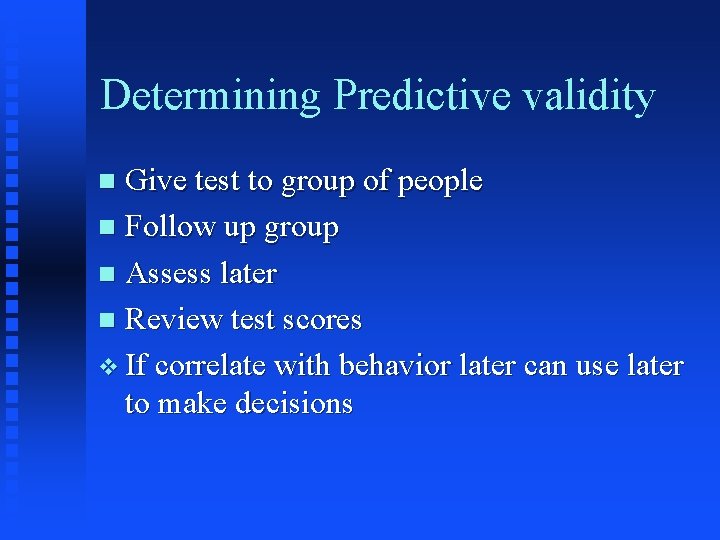 Determining Predictive validity

- Give test to group of people
- Follow up group
- Assess later
- Review test scores
- If correlate with behavior later can use later to make decisions